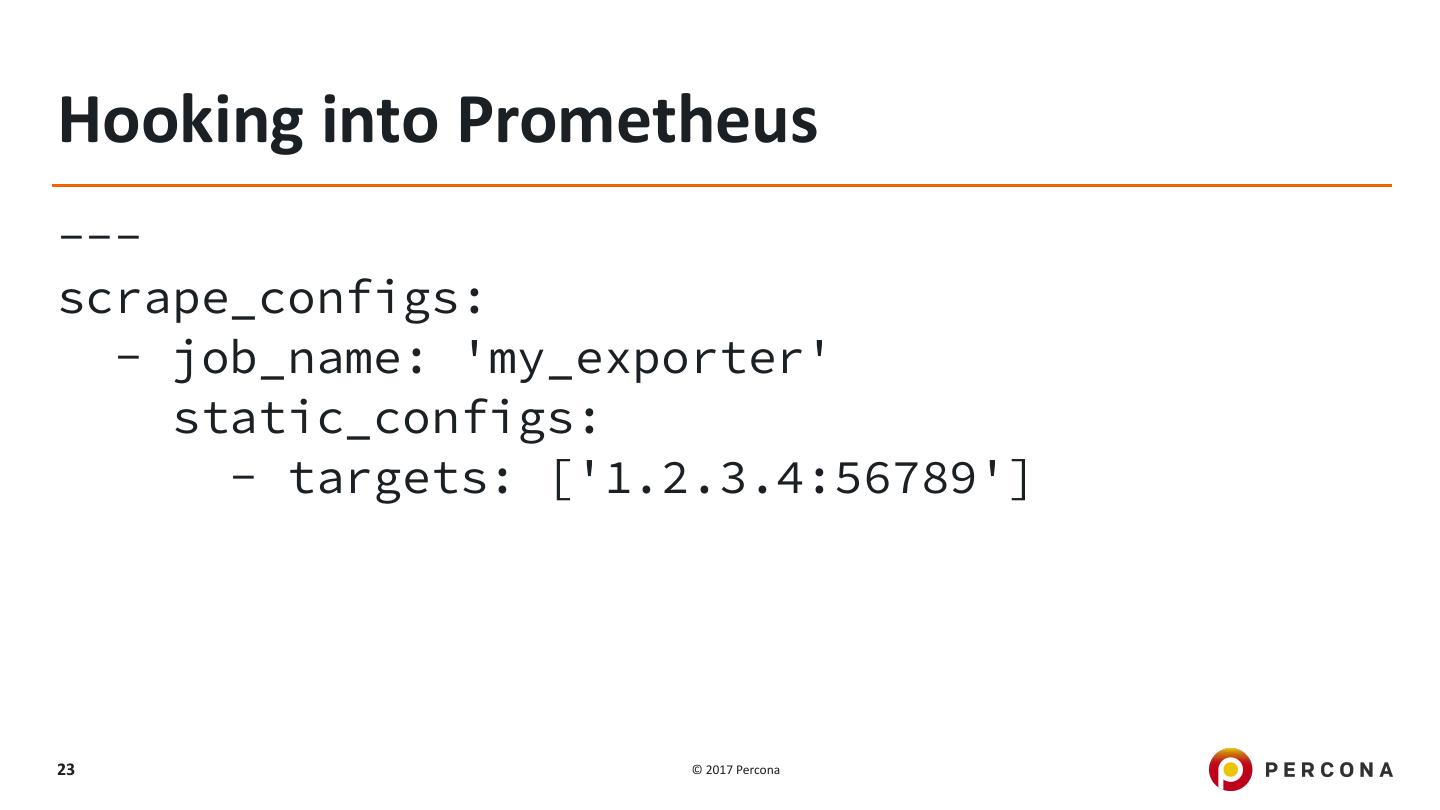 Hooking into Prometheus

---
scrape_configs:
  - job_name: 'my_exporter'
    static_configs:
      - targets: ['1.2.3.4:56789']

23

© 2017 Percona

PERCONA